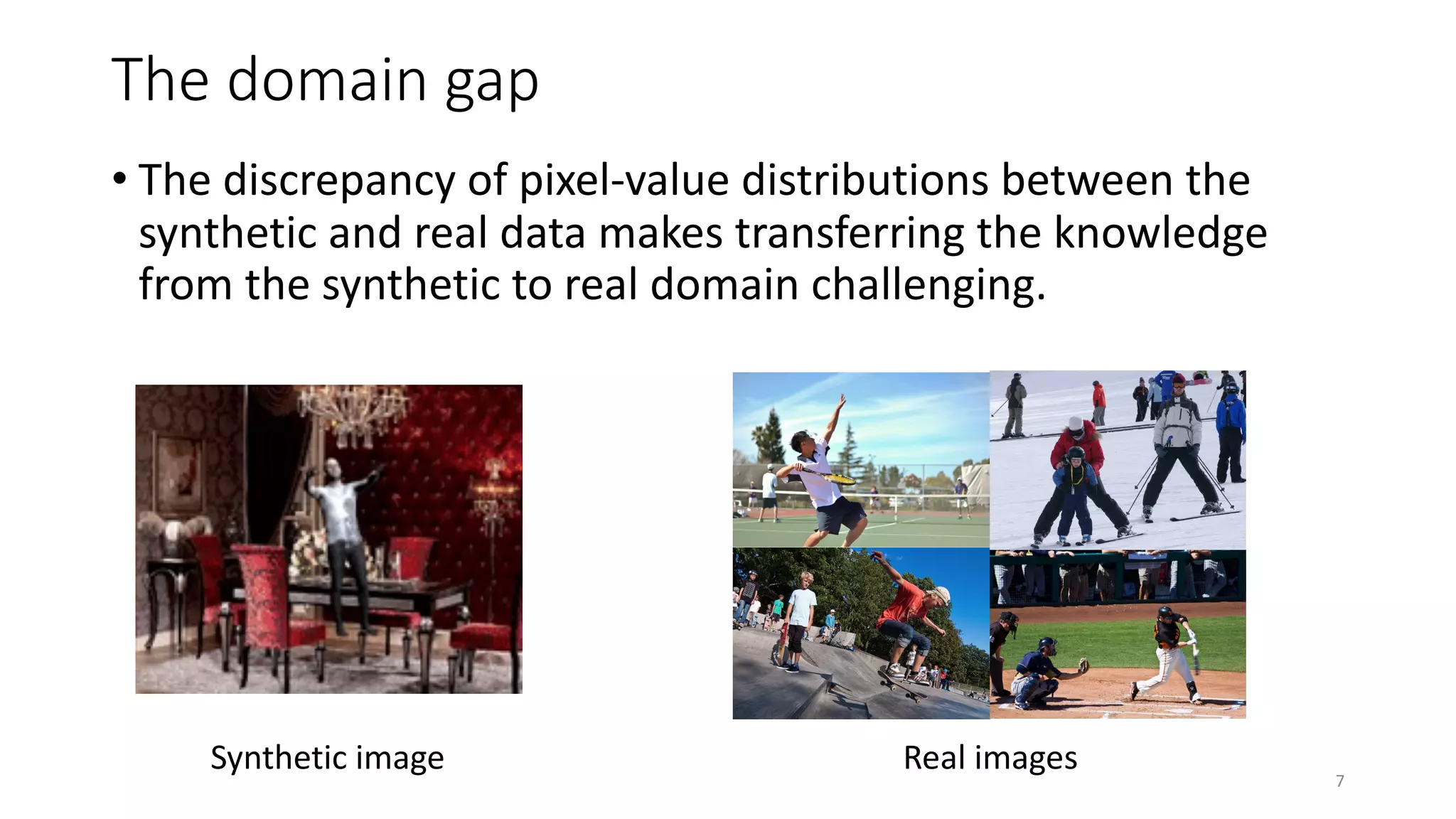 The domain gap

• The discrepancy of pixel-value distributions between the synthetic and real data makes transferring the knowledge from the synthetic to real domain challenging.

Synthetic image

Real images

7